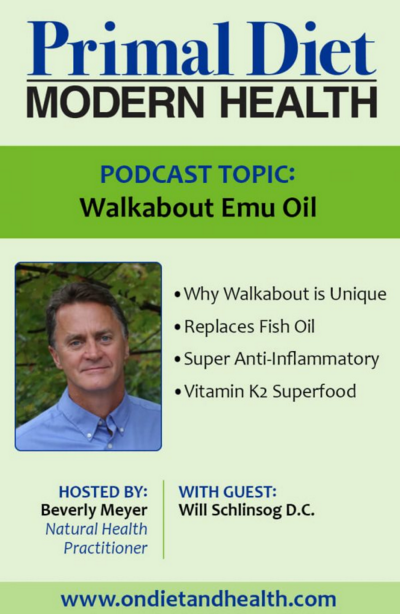 Primal Diet
MODERN HEALTH

PODCAST TOPIC:
Walkabout Emu Oil

• Why Walkabout is Unique
• Replaces Fish Oil
• Super Anti-Inflammatory
• Vitamin K2 Superfood

HOSTED BY:
Beverly Meyer
Natural Health Practitioner

WITH GUEST:
Will Schlinsog D.C.

www.ondietandhealth.com